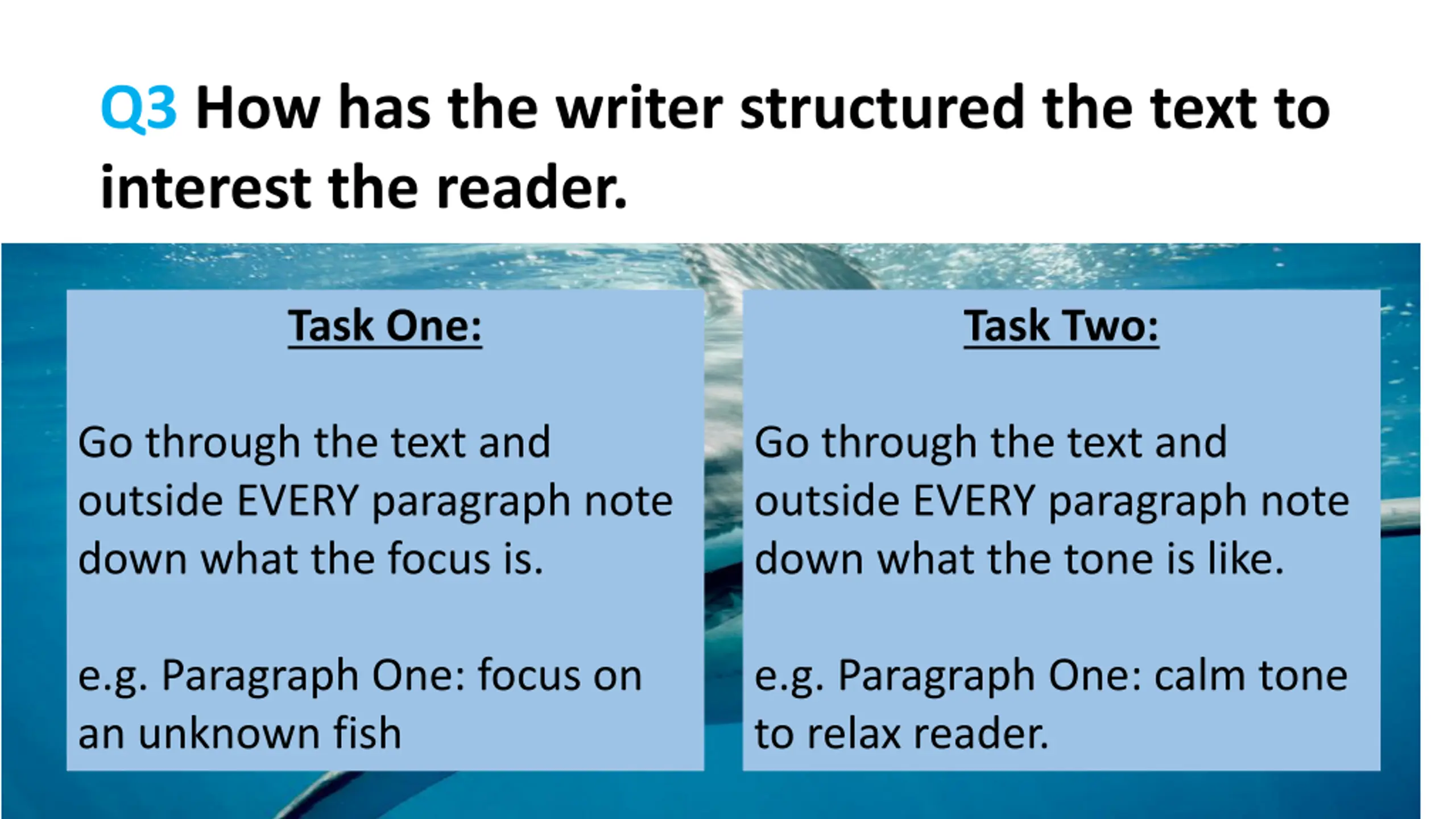 Q3 How has the writer structured the text to interest the reader.

Task One:

Go through the text and outside EVERY paragraph note down what the focus is.

e.g. Paragraph One: focus on an unknown fish

Task Two:

Go through the text and outside EVERY paragraph note down what the tone is like.

e.g. Paragraph One: calm tone to relax reader.